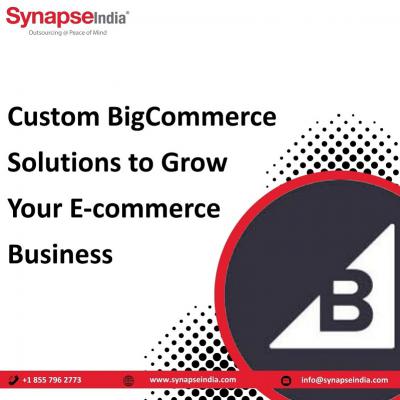 SynapseIndia®
Outsourcing @ Peace of Mind

Custom BigCommerce Solutions to Grow Your E-commerce Business

B

+1 855 796 2773
www.synapseindia.com
info@synapseindia.com